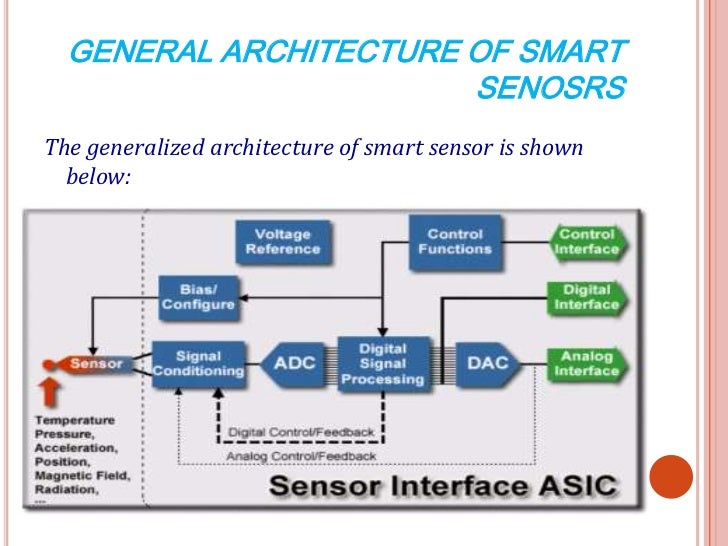 GENERAL ARCHITECTURE OF SMART SENOSRS

The generalized architecture of smart sensor is shown below:

Voltage Reference

Control Functions

Control Interface

Bias/ Configure

Digital Interface

Sensor

Signal Conditioning

ADC

Digital Signal Processing

DAC

Analog Interface

Temperature Pressure, Acceleration, Position, Magnetic Field, Radiation, ...

Digital Control/Feedback

Analog Control/Feedback

Sensor Interface ASIC